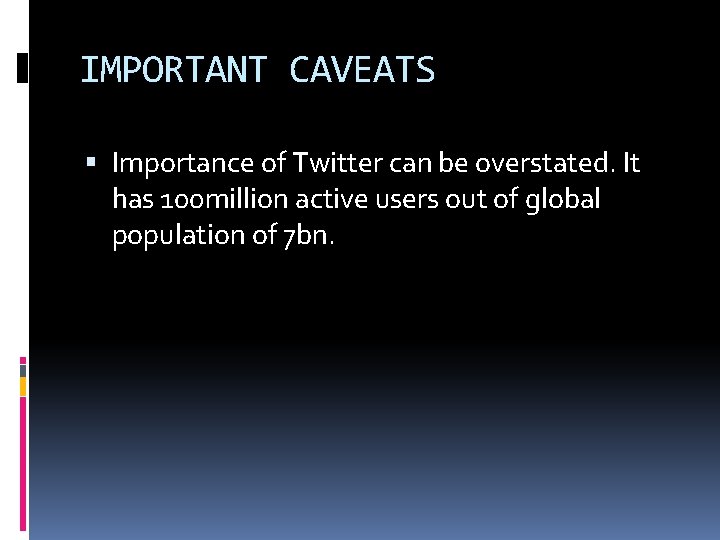 IMPORTANT CAVEATS

▪ Importance of Twitter can be overstated. It has 100million active users out of global population of 7bn.